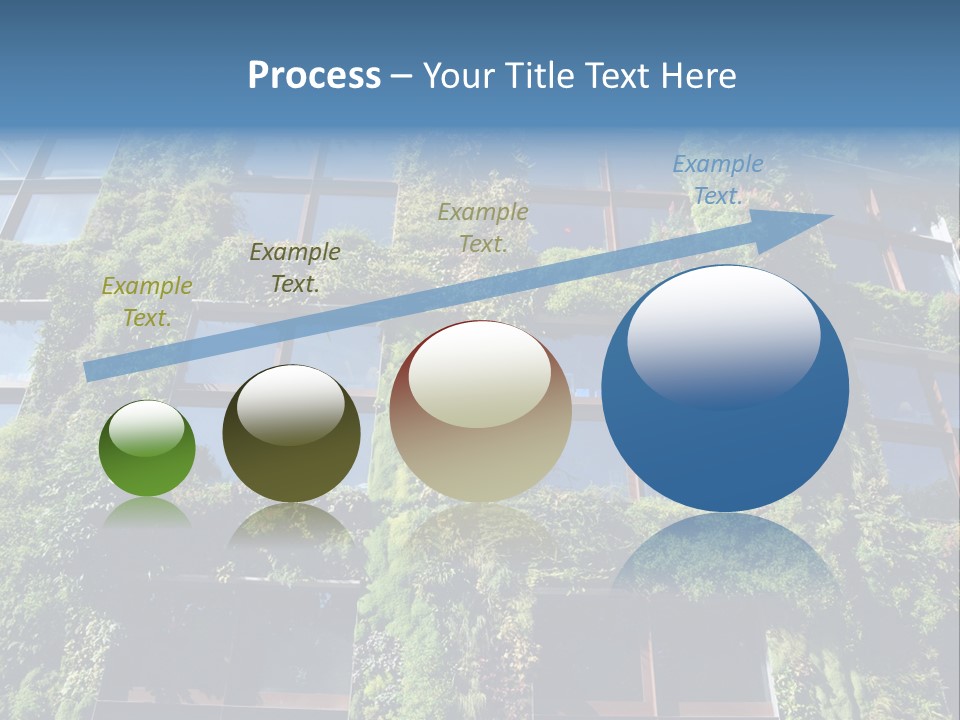 Process – Your Title Text Here

Example Text.

Example Text.

Example Text.

Example Text.